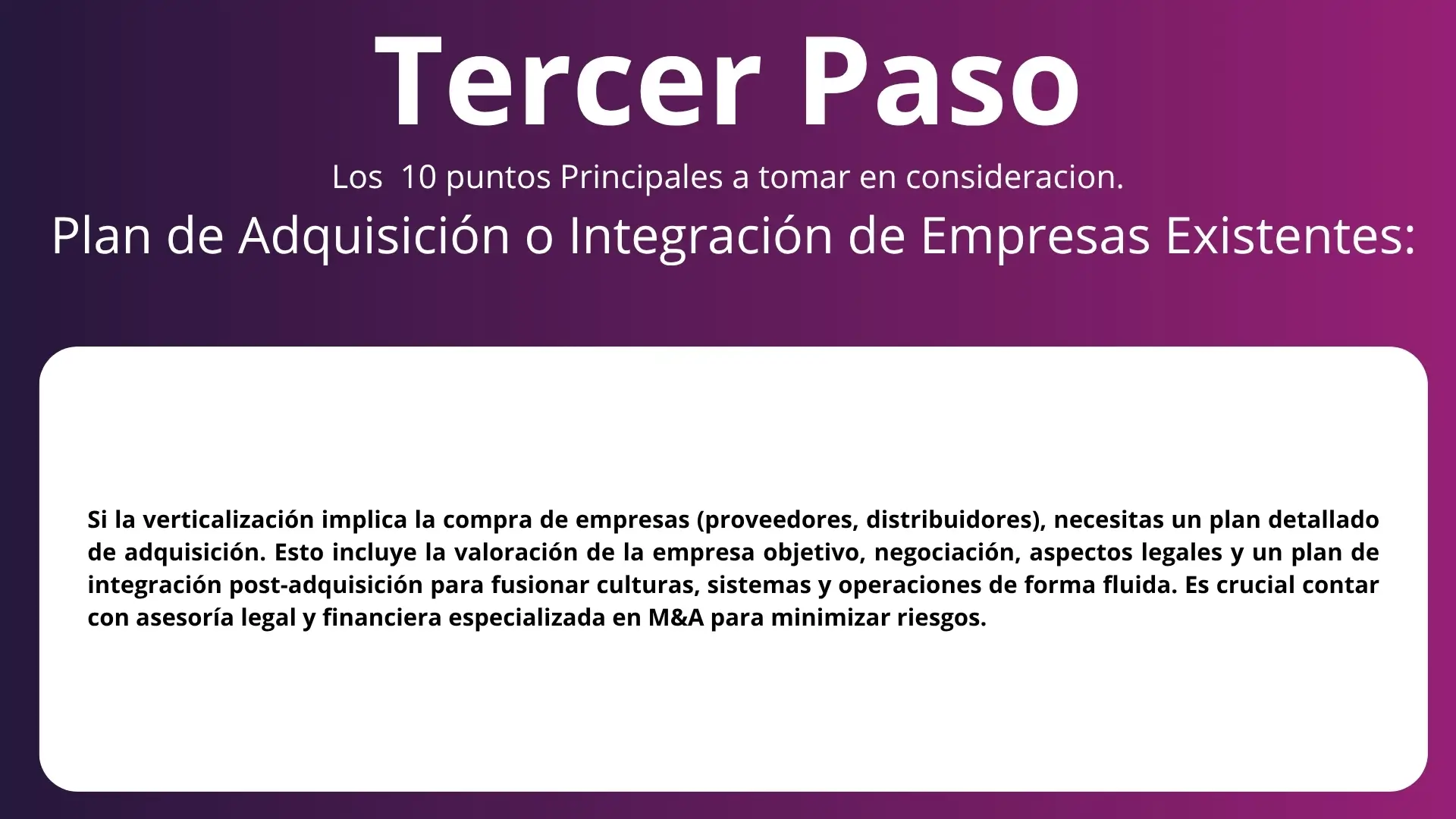 Tercer Paso

Los 10 puntos Principales a tomar en consideracion.

Plan de Adquisición o Integración de Empresas Existentes:

Si la verticalización implica la compra de empresas (proveedores, distribuidores), necesitas un plan detallado de adquisición. Esto incluye la valoración de la empresa objetivo, negociación, aspectos legales y un plan de integración post-adquisición para fusionar culturas, sistemas y operaciones de forma fluida. Es crucial contar con asesoría legal y financiera especializada en M&A para minimizar riesgos.